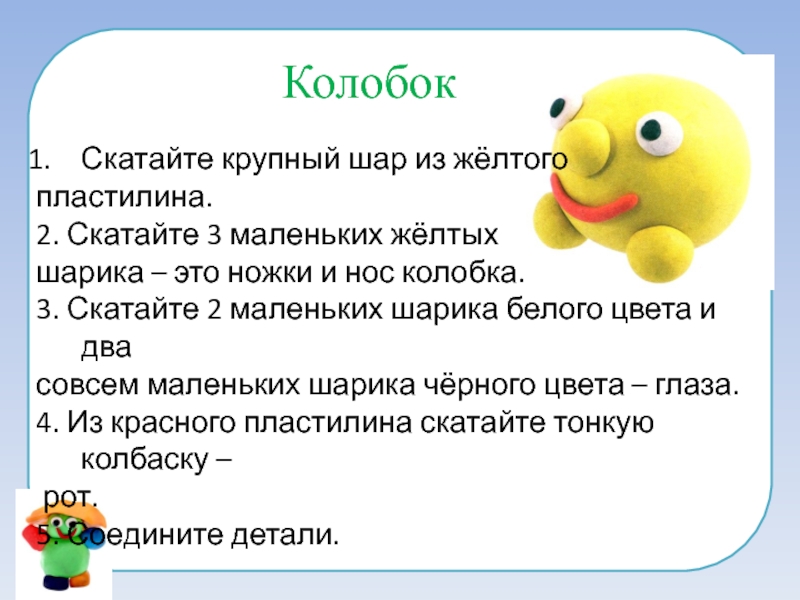 Колобок

1. Скатайте крупный шар из жёлтого пластилина.
2. Скатайте 3 маленьких жёлтых шарика – это ножки и нос колобка.
3. Скатайте 2 маленьких шарика белого цвета и два
совсем маленьких шарика чёрного цвета – глаза.
4. Из красного пластилина скатайте тонкую колбаску –
рот.
5. Соедините детали.